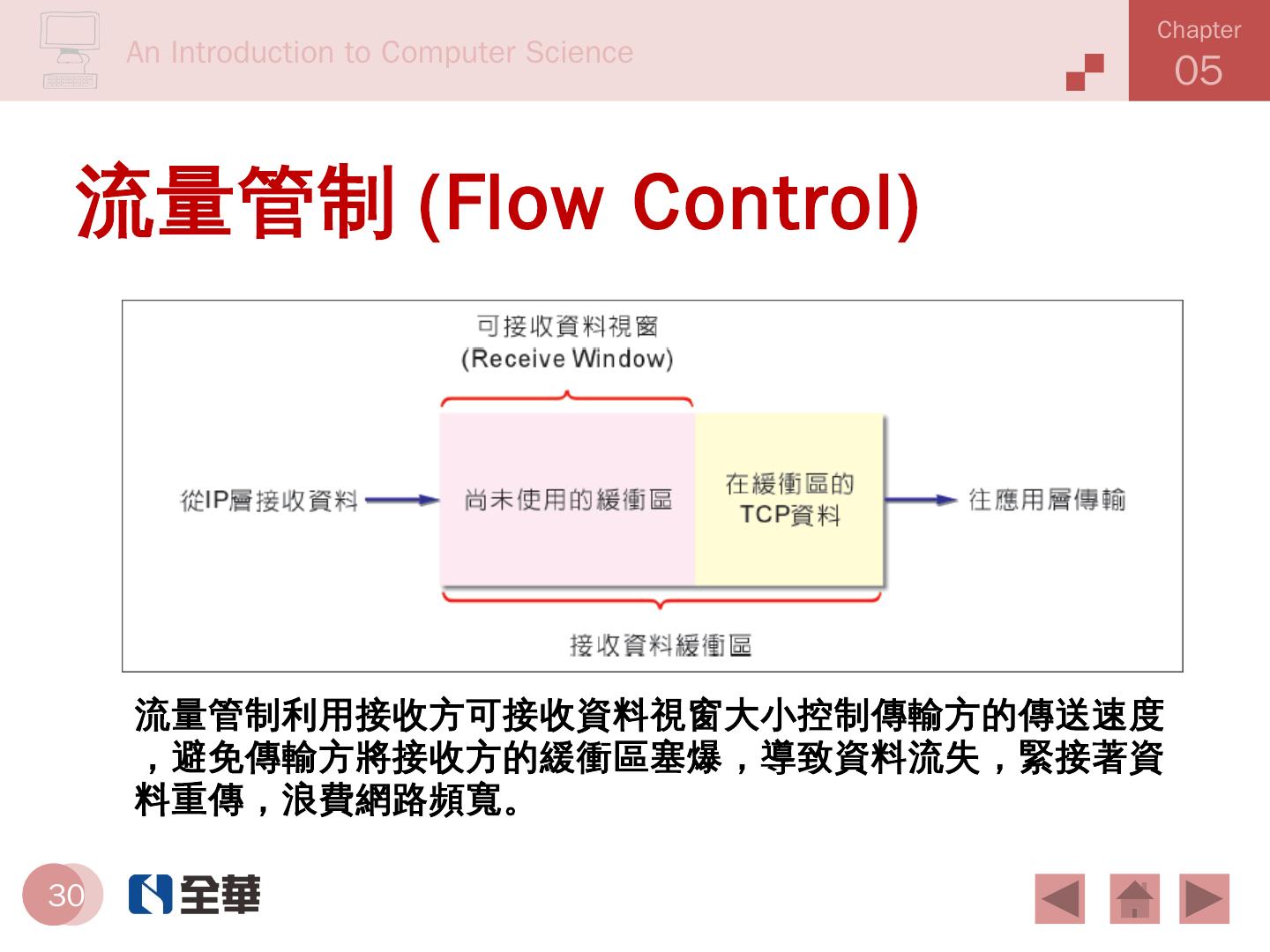 An Introduction to Computer Science

Chapter 05

流量管制 (Flow Control)

可接收資料視窗
(Receive Window)

從IP層接收資料

尚未使用的緩衝區

在緩衝區的 TCP資料

往應用層傳輸

接收資料緩衝區

流量管制利用接收方可接收資料視窗大小控制傳輸方的傳送速度，避免傳輸方將接收方的緩衝區塞爆，導致資料流失，緊接著資料重傳，浪費網路頻寬。

30

全華